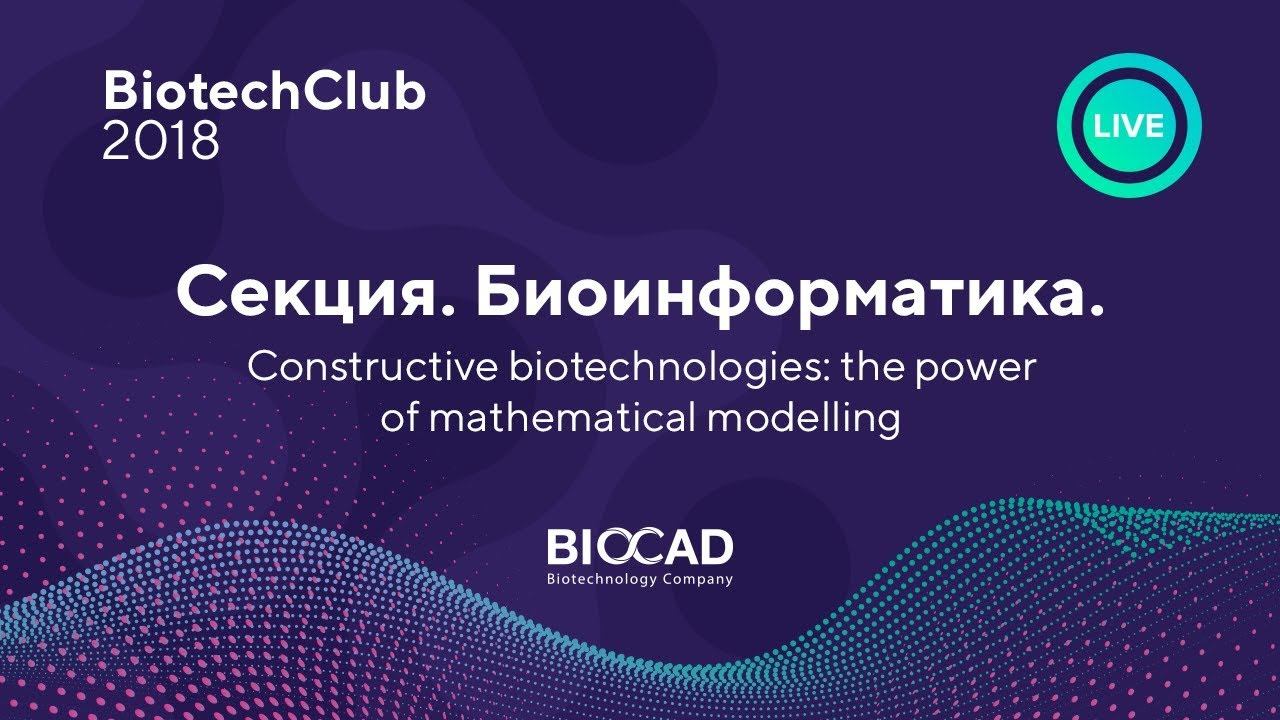 BiotechClub
2018

LIVE

Секция. Биоинформатика.

Constructive biotechnologies: the power of mathematical modelling

BIOCAD
Biotechnology Company